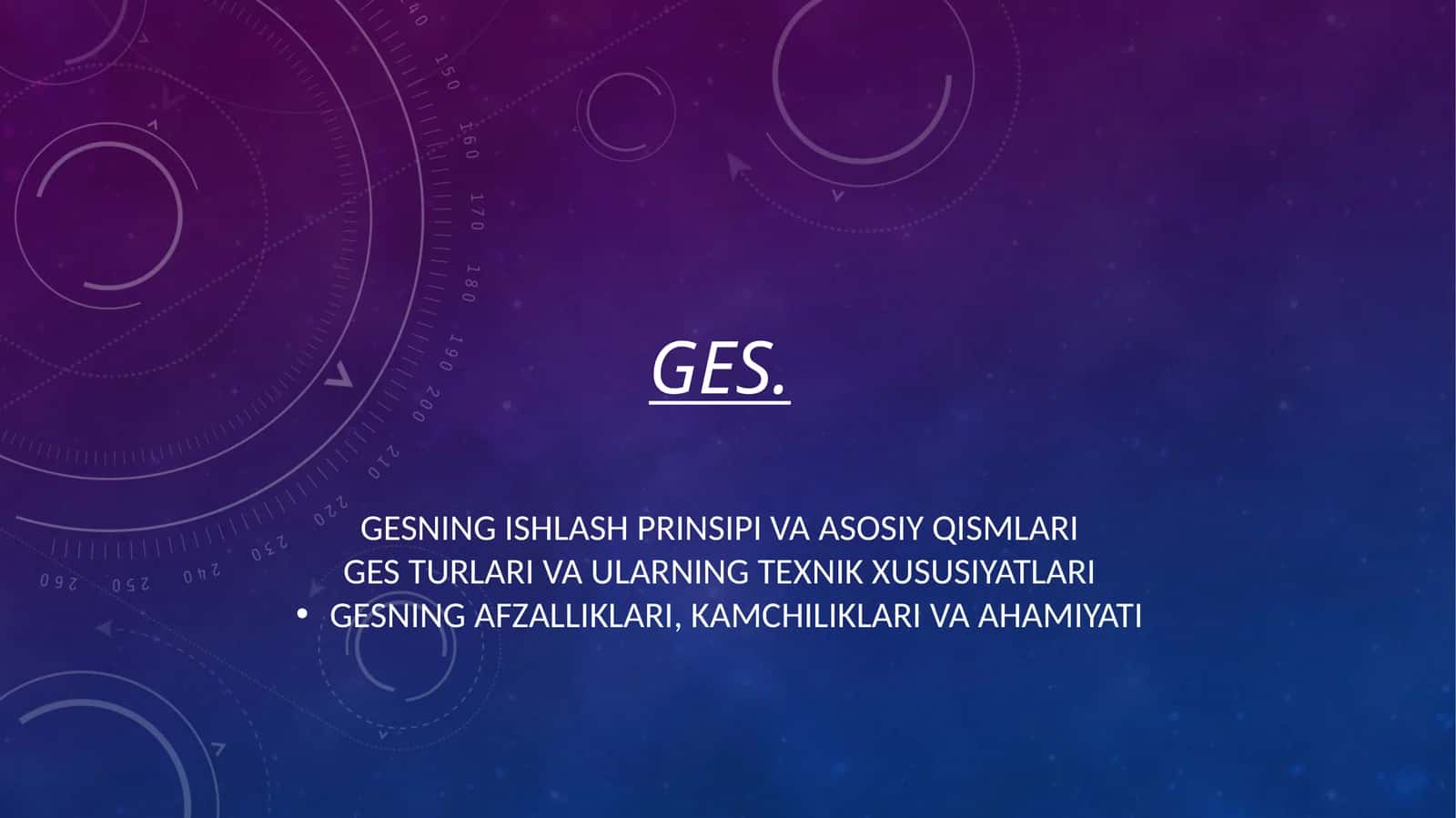 GES.

GESNING ISHLASH PRINSIPI VA ASOSIY QISMLARI
GES TURLARI VA ULARNING TEXNIK XUSUSIYATLARI
• GESNING AFZALLIKLARI, KAMCHILIKLARI VA AHAMIYATI